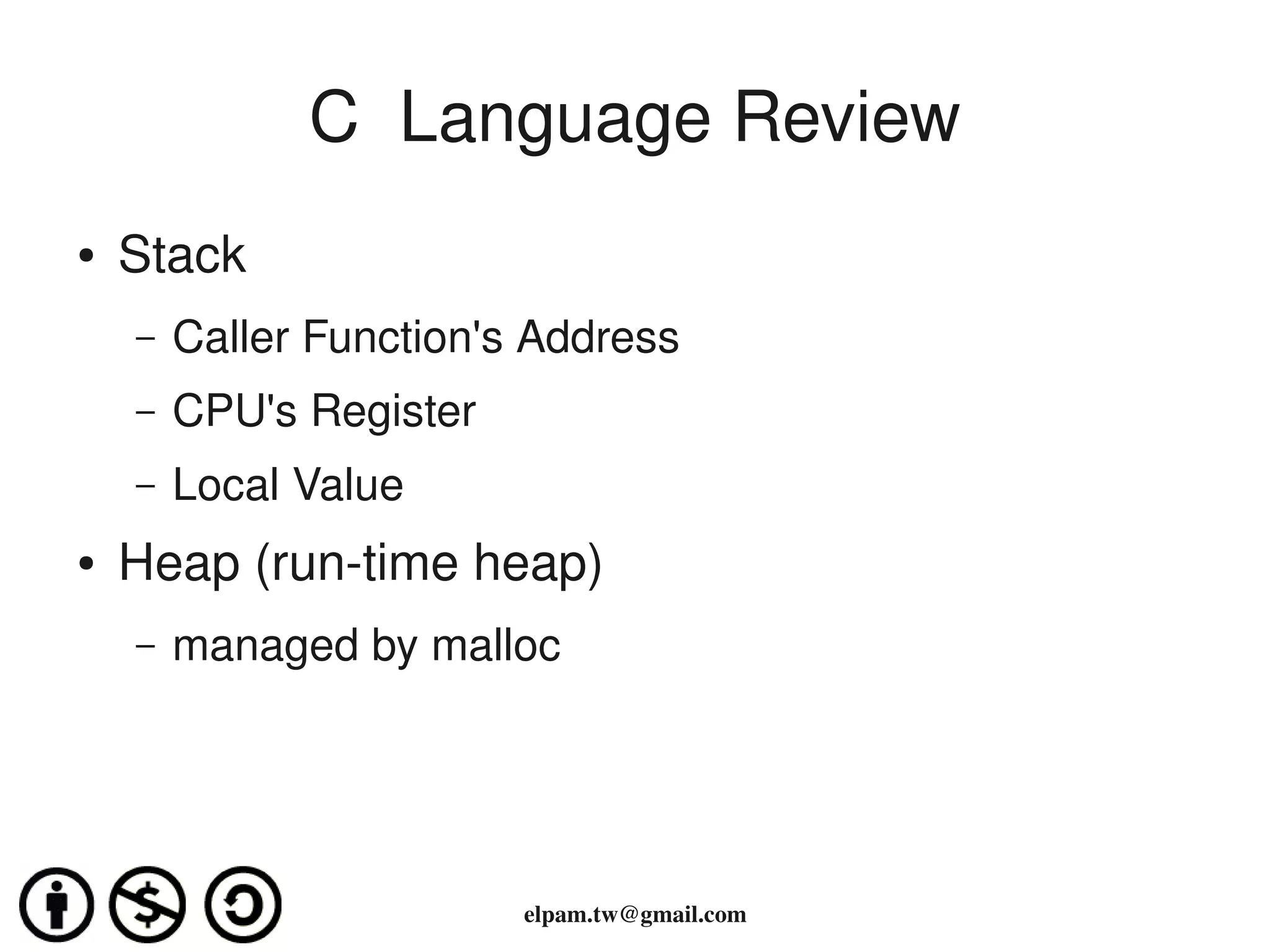 C Language Review

• Stack

– Caller Function's Address

– CPU's Register

– Local Value

• Heap (run-time heap)

– managed by malloc

elpam.tw@gmail.com